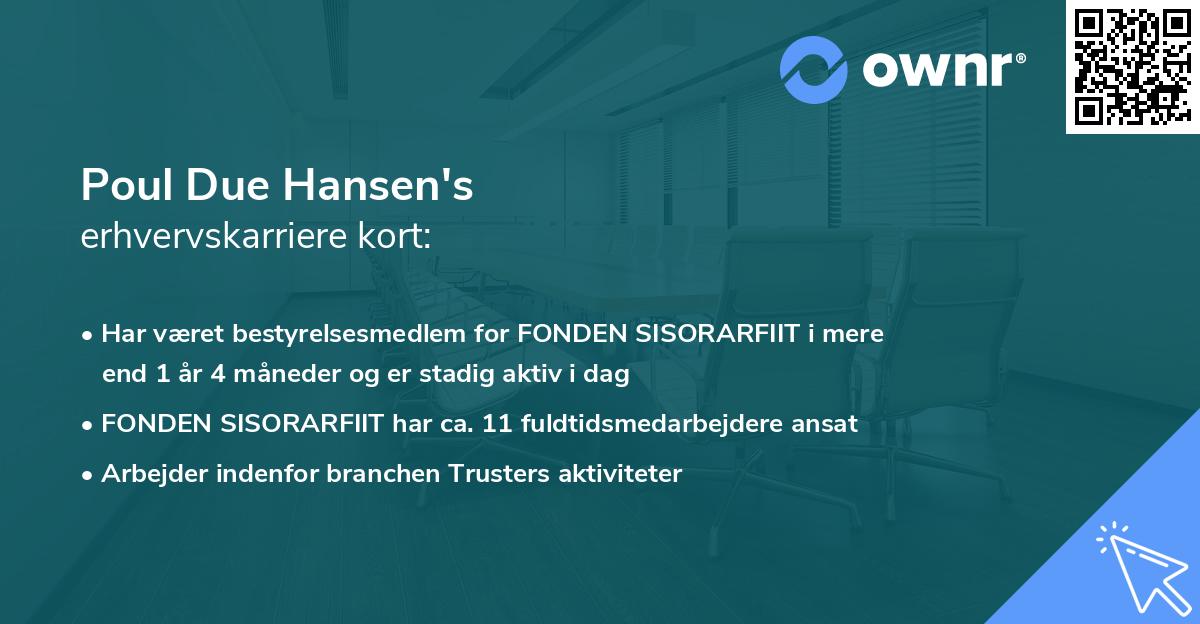 ownr®

Poul Due Hansen's
erhvervskarriere kort:

• Har været bestyrelsesmedlem for FONDEN SISORARFIIT i mere end 1 år 4 måneder og er stadig aktiv i dag
• FONDEN SISORARFIIT har ca. 11 fuldtidsmedarbejdere ansat
• Arbejder indenfor branchen Trusters aktiviteter